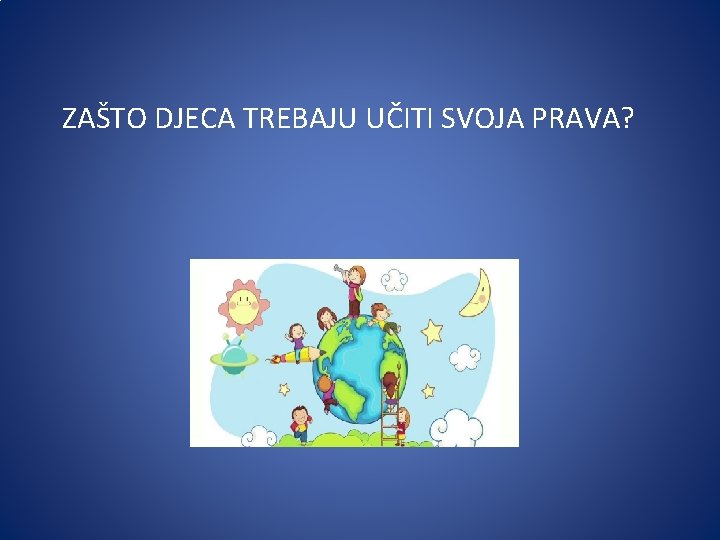 ZAŠTO DJECA TREBAJU UČITI SVOJA PRAVA?